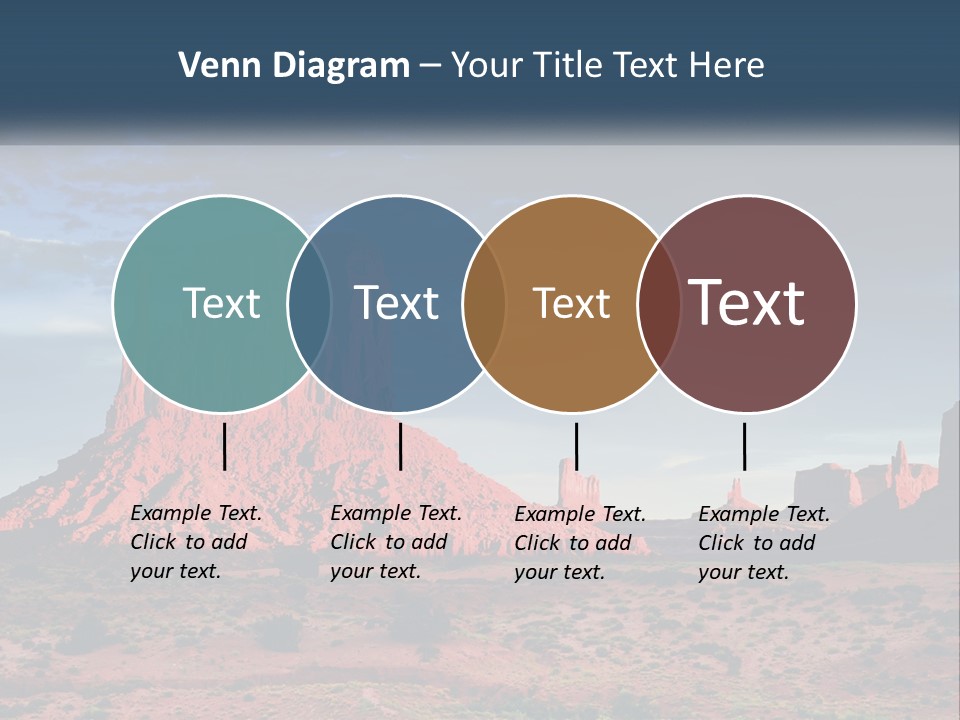 Venn Diagram – Your Title Text Here

Text

Text

Text

Text

Example Text. Click to add your text.

Example Text. Click to add your text.

Example Text. Click to add your text.

Example Text. Click to add your text.